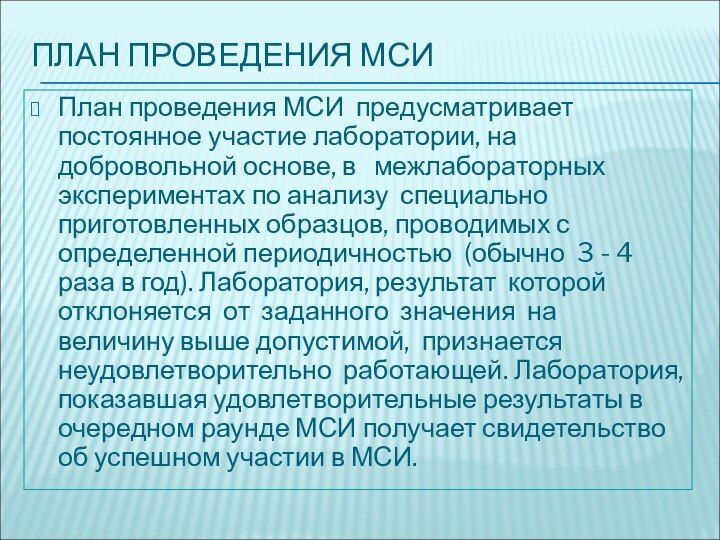 ПЛАН ПРОВЕДЕНИЯ МСИ

План проведения МСИ предусматривает постоянное участие лаборатории, на добровольной основе, в межлабораторных экспериментах по анализу специально приготовленных образцов, проводимых с определенной периодичностью (обычно 3 - 4 раза в год). Лаборатория, результат которой отклоняется от заданного значения на величину выше допустимой, признается неудовлетворительно работающей. Лаборатория, показавшая удовлетворительные результаты в очередном раунде МСИ получает свидетельство об успешном участии в МСИ.